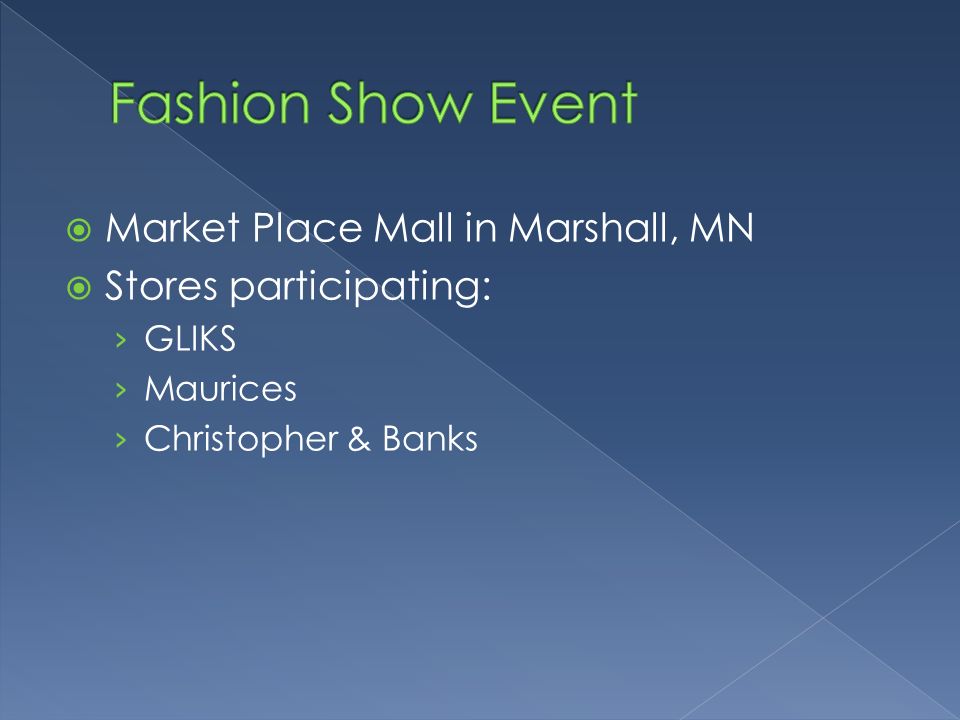 Fashion Show Event

Market Place Mall in Marshall, MN

Stores participating:

› GLIKS
› Maurices
› Christopher & Banks